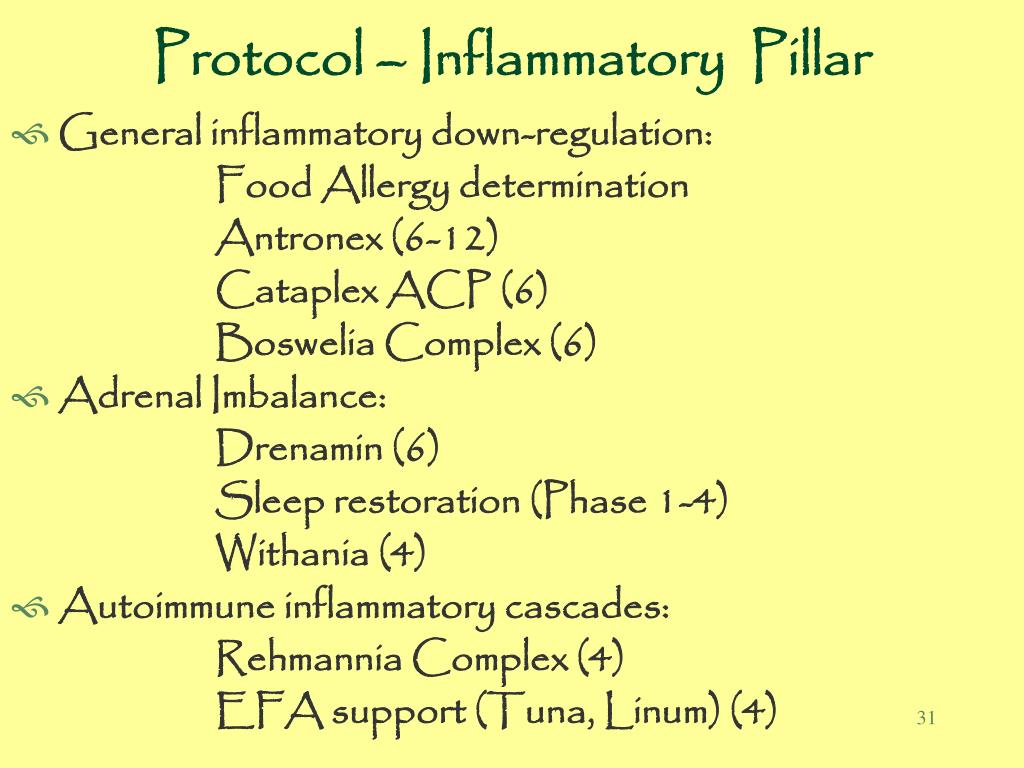 Protocol – Inflammatory Pillar

General inflammatory down-regulation:
Food Allergy determination
Antronex (6-12)
Cataplex ACP (6)
Boswelia Complex (6)

Adrenal Imbalance:
Drenamin (6)
Sleep restoration (Phase 1-4)
Withania (4)

Autoimmune inflammatory cascades:
Rehmannia Complex (4)
EFA support (Tuna, Linum) (4)

31